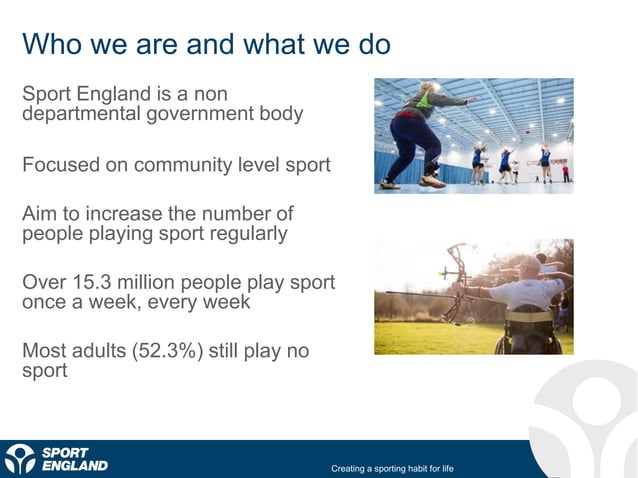 Who we are and what we do

Sport England is a non departmental government body

Focused on community level sport

Aim to increase the number of people playing sport regularly

Over 15.3 million people play sport once a week, every week

Most adults (52.3%) still play no sport

SPORT ENGLAND

Creating a sporting habit for life